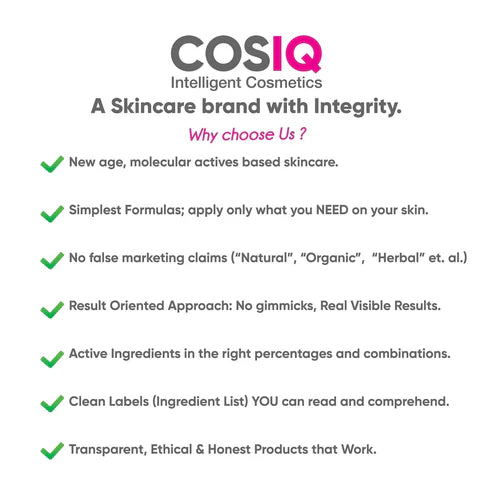 COSIQ
Intelligent Cosmetics

A Skincare brand with Integrity.

Why choose Us ?

New age, molecular actives based skincare.

Simplest Formulas; apply only what you NEED on your skin.

No false marketing claims (“Natural”, “Organic”, “Herbal” et. al.)

Result Oriented Approach: No gimmicks, Real Visible Results.

Active Ingredients in the right percentages and combinations.

Clean Labels (Ingredient List) YOU can read and comprehend.

Transparent, Ethical & Honest Products that Work.